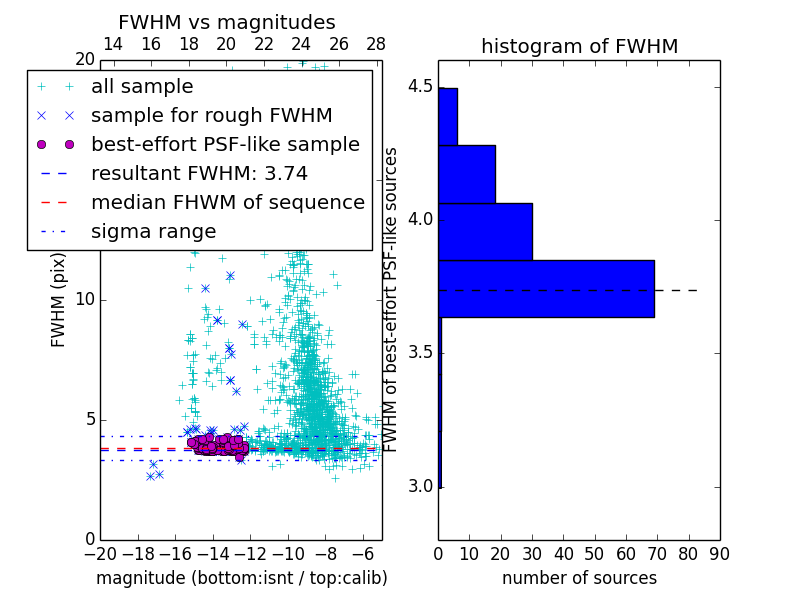 FWHM vs magnitudes

14 16 18 20 22 24 26 28

20

all sample
sample for rough FWHM
best-effort PSF-like sample
resultant FWHM: 3.74
median FHWM of sequence
sigma range

FWHM (pix)

10

5

0

−20 −18 −16 −14 −12 −10 −8 −6

magnitude (bottom:isnt / top:calib)

histogram of FWHM

4.5

4.0

3.5

3.0

FWHM of best-effort PSF-like sources

0 10 20 30 40 50 60 70 80 90

number of sources